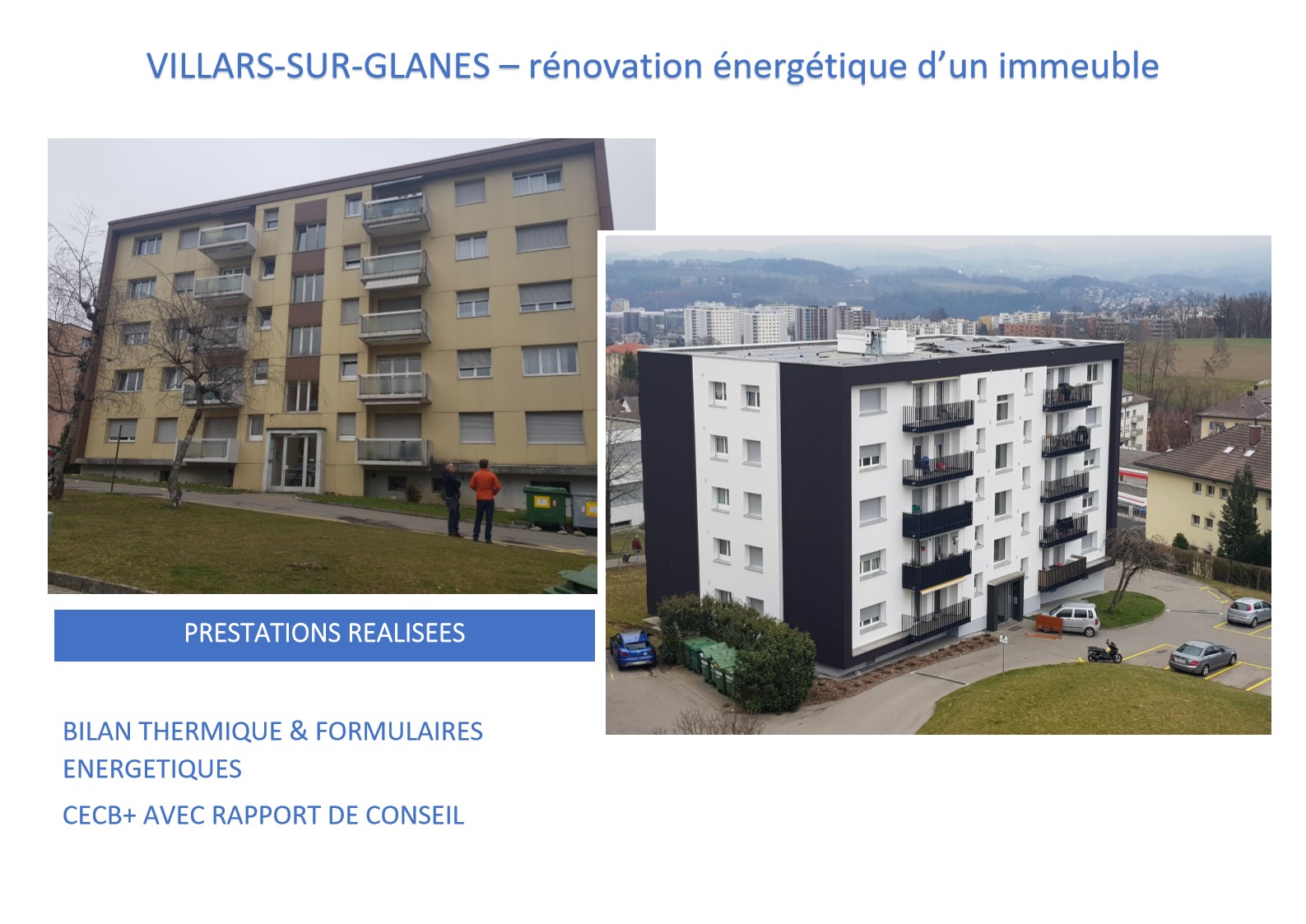 VILLARS-SUR-GLANES – rénovation énergétique d'un immeuble

PRESTATIONS REALISEES

BILAN THERMIQUE & FORMULAIRES ENERGETIQUES

CECB+ AVEC RAPPORT DE CONSEIL